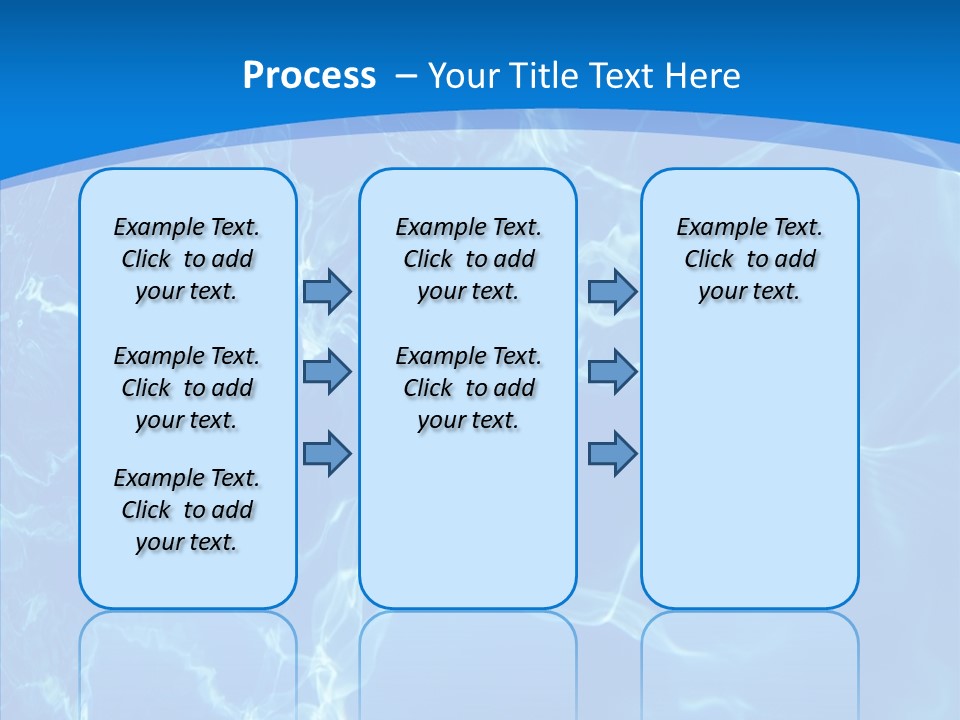 Process – Your Title Text Here

Example Text. Click to add your text.

Example Text. Click to add your text.

Example Text. Click to add your text.

Example Text. Click to add your text.

Example Text. Click to add your text.

Example Text. Click to add your text.